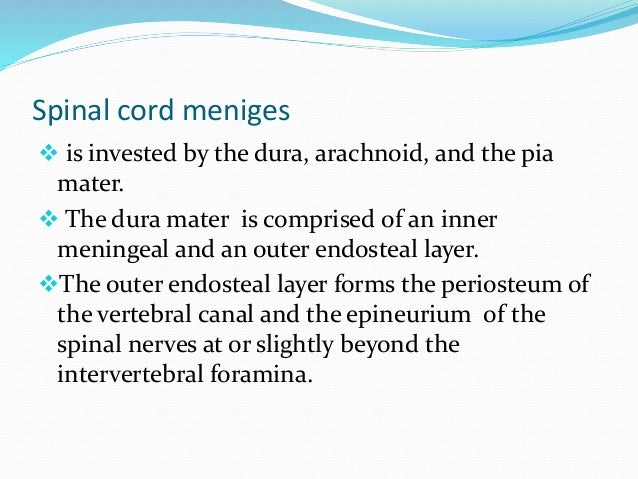 Spinal cord meniges

❖ is invested by the dura, arachnoid, and the pia mater.

❖ The dura mater is comprised of an inner meningeal and an outer endosteal layer.

❖The outer endosteal layer forms the periosteum of the vertebral canal and the epineurium of the spinal nerves at or slightly beyond the intervertebral foramina.